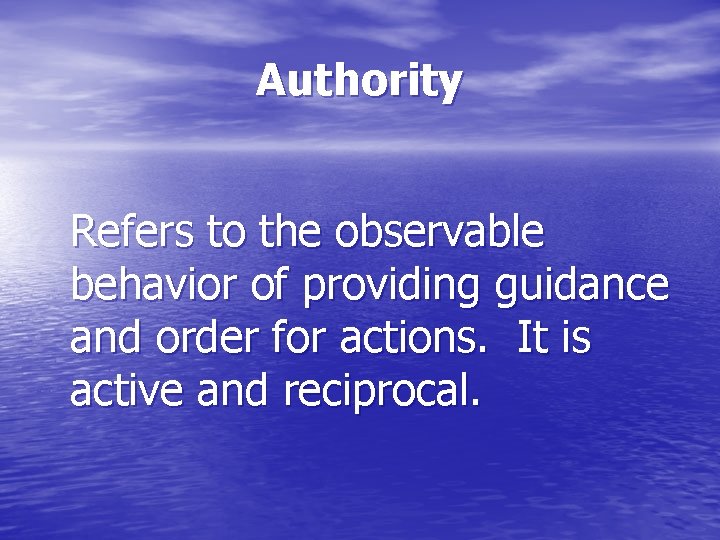 Authority

Refers to the observable behavior of providing guidance and order for actions.  It is active and reciprocal.